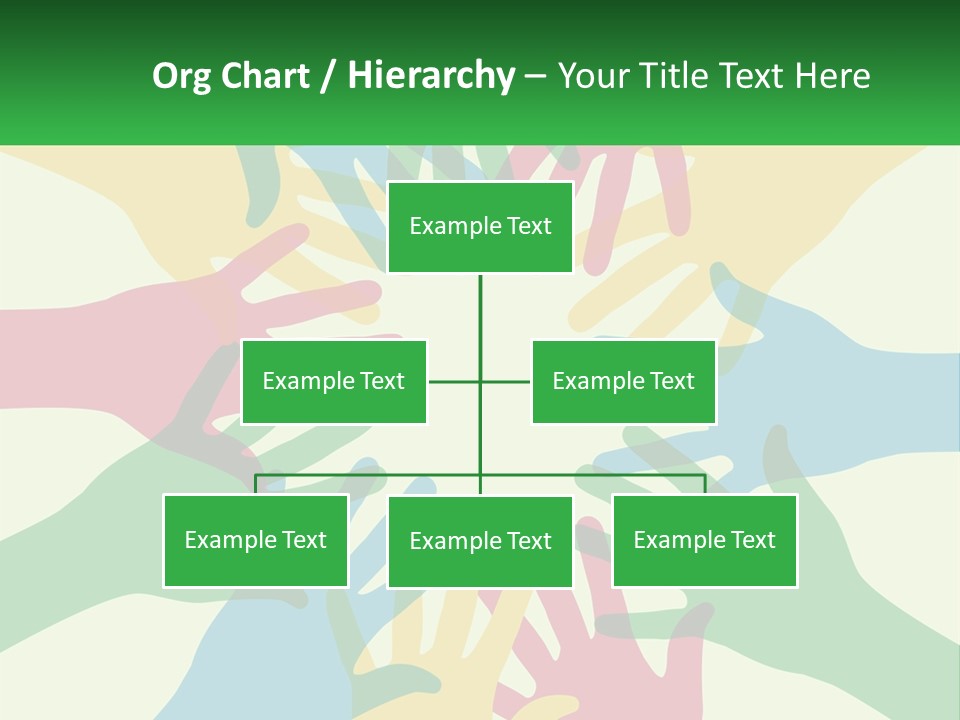 Org Chart / Hierarchy – Your Title Text Here

Example Text

Example Text

Example Text

Example Text

Example Text

Example Text